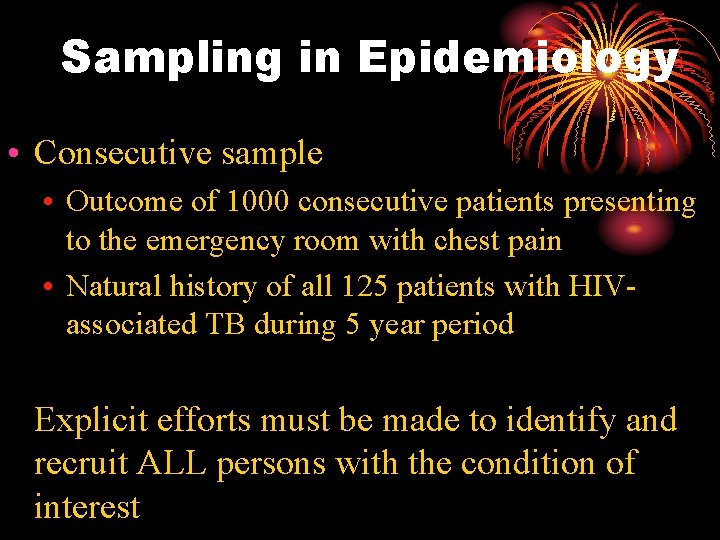 Sampling in Epidemiology

• Consecutive sample
  • Outcome of 1000 consecutive patients presenting to the emergency room with chest pain
  • Natural history of all 125 patients with HIV-associated TB during 5 year period

Explicit efforts must be made to identify and recruit ALL persons with the condition of interest